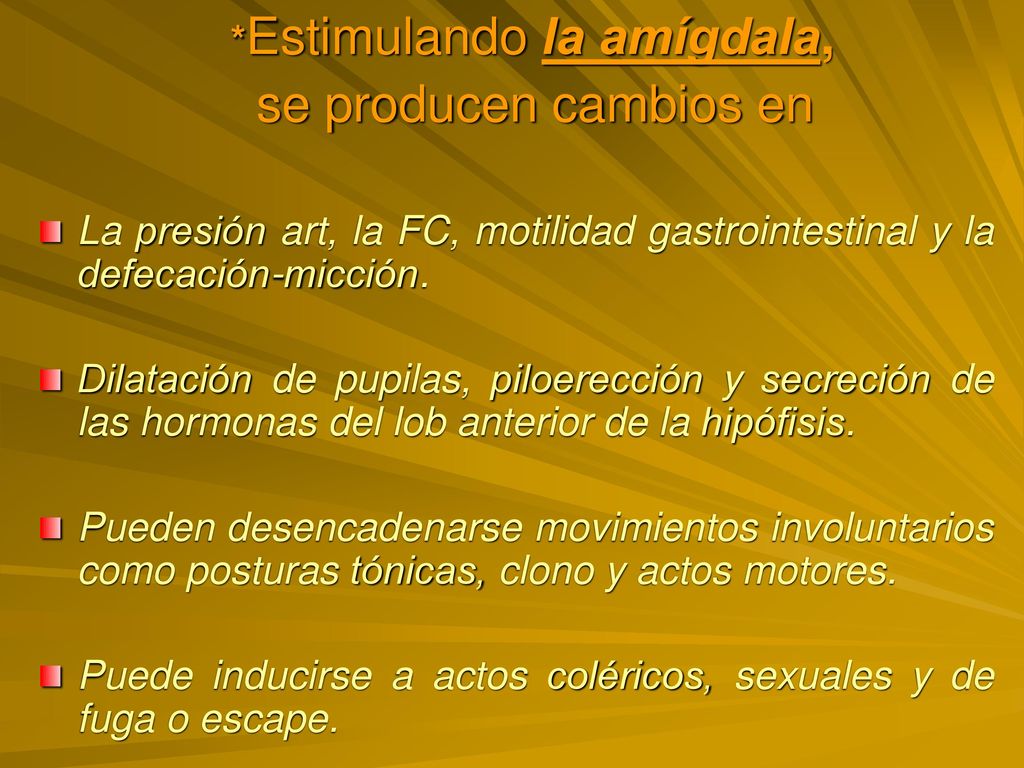 *Estimulando la amígdala, se producen cambios en

La presión art, la FC, motilidad gastrointestinal y la defecación-micción.

Dilatación de pupilas, piloerección y secreción de las hormonas del lob anterior de la hipófisis.

Pueden desencadenarse movimientos involuntarios como posturas tónicas, clono y actos motores.

Puede inducirse a actos coléricos, sexuales y de fuga o escape.